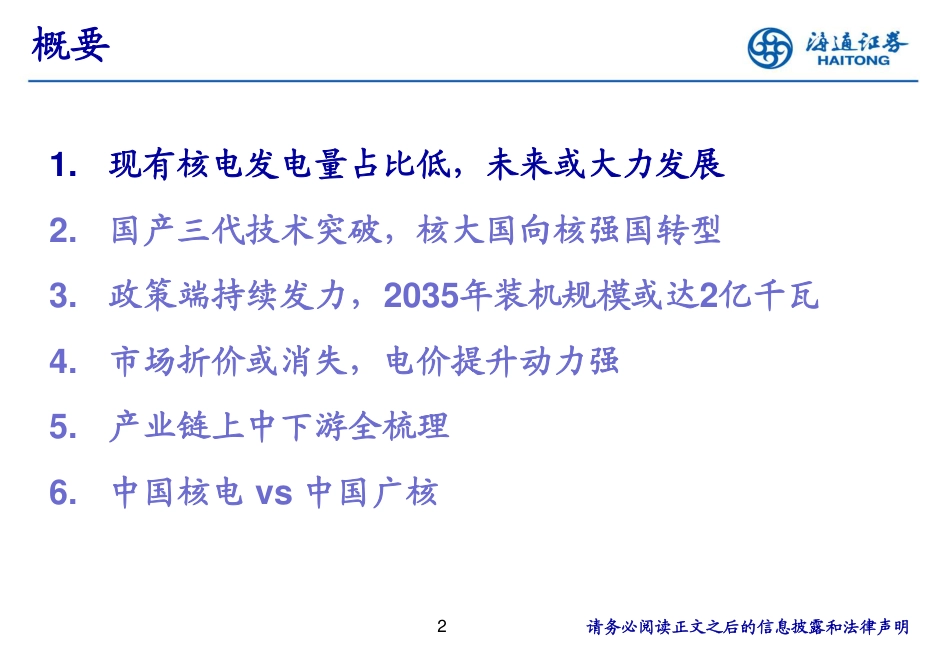 概要

海通证券
HAITONG

1. 现有核电发电量占比低，未来或大力发展

2. 国产三代技术突破，核大国向核强国转型

3. 政策端持续发力，2035年装机规模或达2亿千瓦

4. 市场折价或消失，电价提升动力强

5. 产业链上中下游全梳理

6. 中国核电 vs 中国广核

2

请务必阅读正文之后的信息披露和法律声明